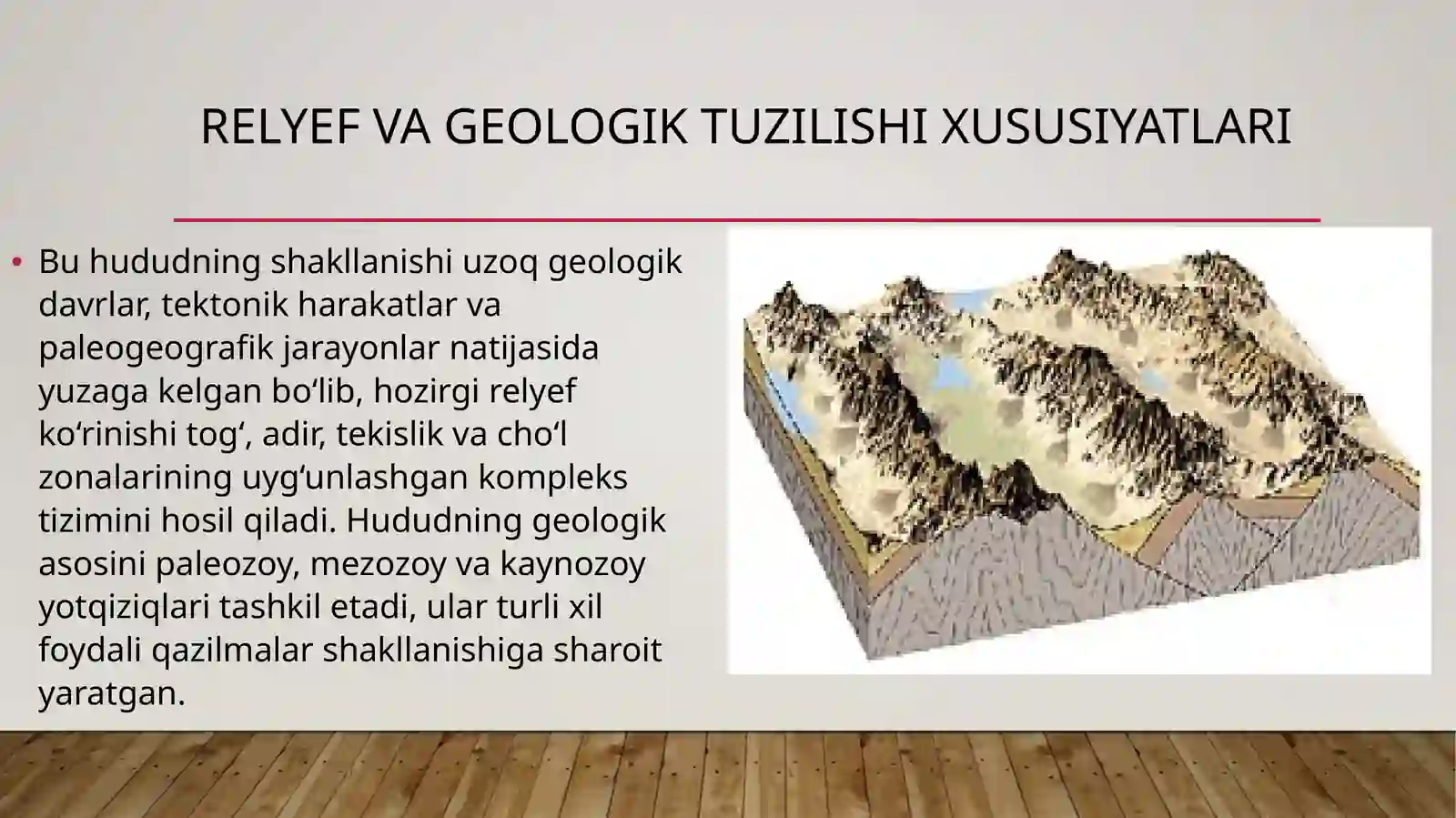 RELYEF VA GEOLOGIK TUZILISHI XUSUSIYATLARI

• Bu hududning shakllanishi uzoq geologik davrlar, tektonik harakatlar va paleogeografik jarayonlar natijasida yuzaga kelgan bo‘lib, hozirgi relyef ko‘rinishi tog‘, adir, tekislik va cho‘l zonalarining uyg‘unlashgan kompleks tizimini hosil qiladi. Hududning geologik asosini paleozoy, mezozoy va kaynozoy yotqiziqlari tashkil etadi, ular turli xil foydali qazilmalar shakllanishiga sharoit yaratgan.